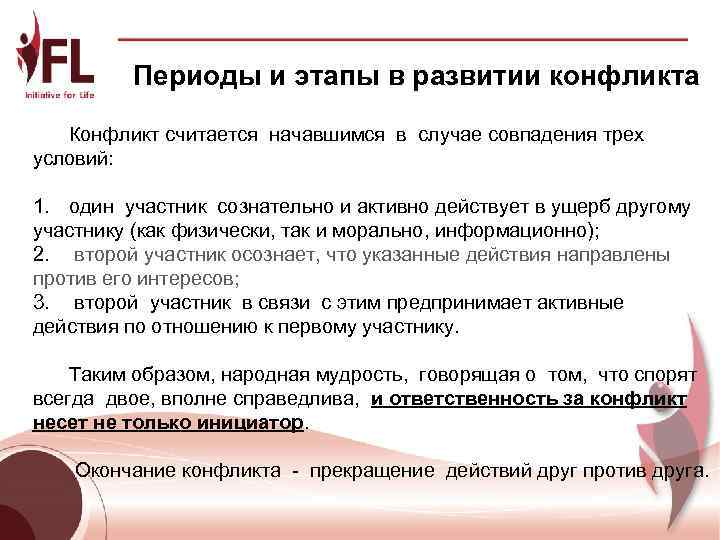 IFL
Initiative for Life

Периоды и этапы в развитии конфликта

Конфликт считается начавшимся в случае совпадения трех условий:

1. один участник сознательно и активно действует в ущерб другому участнику (как физически, так и морально, информационно);
2. второй участник осознает, что указанные действия направлены против его интересов;
3. второй участник в связи с этим предпринимает активные действия по отношению к первому участнику.

Таким образом, народная мудрость, говорящая о том, что спорят всегда двое, вполне справедлива, и ответственность за конфликт несет не только инициатор.

Окончание конфликта - прекращение действий друг против друга.